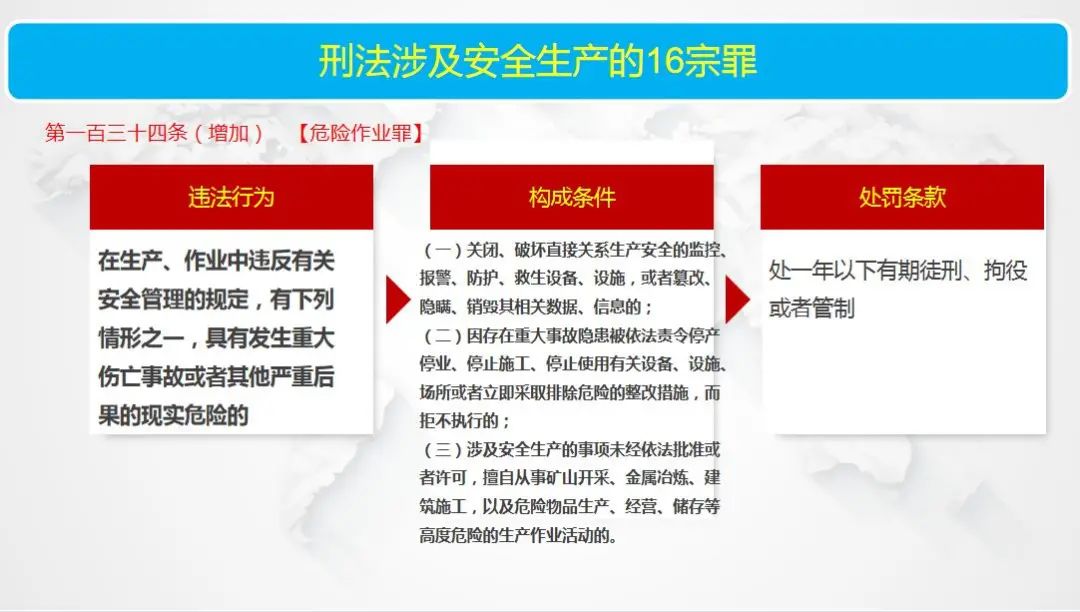 刑法涉及安全生产的16宗罪

第一百三十四条（增加）　【危险作业罪】

违法行为

在生产、作业中违反有关安全管理的规定，有下列情形之一，具有发生重大伤亡事故或者其他严重后果的现实危险的

构成条件

（一）关闭、破坏直接关系生产安全的监控、报警、防护、救生设备、设施，或者篡改、隐瞒、销毁其相关数据、信息的；
（二）因存在重大事故隐患被依法责令停产停业、停止施工、停止使用有关设备、设施、场所或者立即采取排除危险的整改措施，而拒不执行的；
（三）涉及安全生产的事项未经依法批准或者许可，擅自从事矿山开采、金属冶炼、建筑施工，以及危险物品生产、经营、储存等高度危险的生产作业活动的。

处罚条款

处一年以下有期徒刑、拘役或者管制